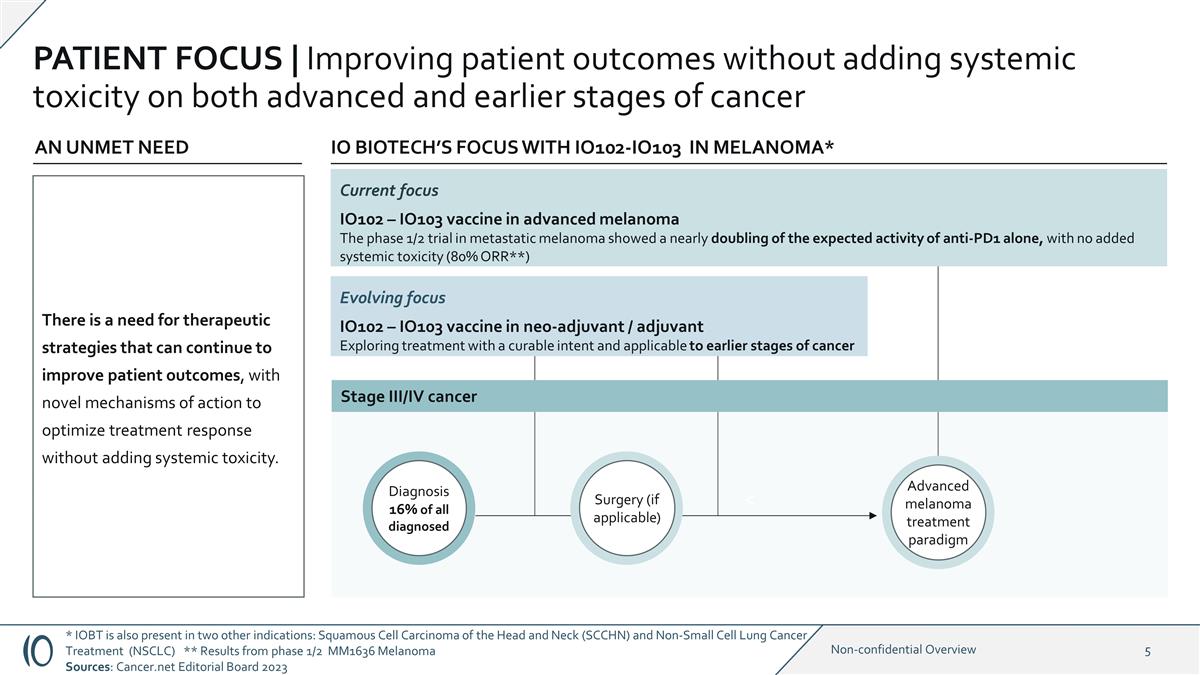 PATIENT FOCUS | Improving patient outcomes without adding systemic toxicity on both advanced and earlier stages of cancer

AN UNMET NEED

There is a need for therapeutic strategies that can continue to improve patient outcomes, with novel mechanisms of action to optimize treatment response without adding systemic toxicity.

IO BIOTECH'S FOCUS WITH IO102-IO103 IN MELANOMA*

Current focus

IO102 – IO103 vaccine in advanced melanoma

The phase 1/2 trial in metastatic melanoma showed a nearly doubling of the expected activity of anti-PD1 alone, with no added systemic toxicity (80% ORR**)

Evolving focus

IO102 – IO103 vaccine in neo-adjuvant / adjuvant

Exploring treatment with a curable intent and applicable to earlier stages of cancer

Stage III/IV cancer

Diagnosis 16% of all diagnosed

Surgery (if applicable)

Advanced melanoma treatment paradigm

* IOBT is also present in two other indications: Squamous Cell Carcinoma of the Head and Neck (SCCHN) and Non-Small Cell Lung Cancer Treatment (NSCLC) ** Results from phase 1/2 MM1636 Melanoma
Sources: Cancer.net Editorial Board 2023

Non-confidential Overview

5